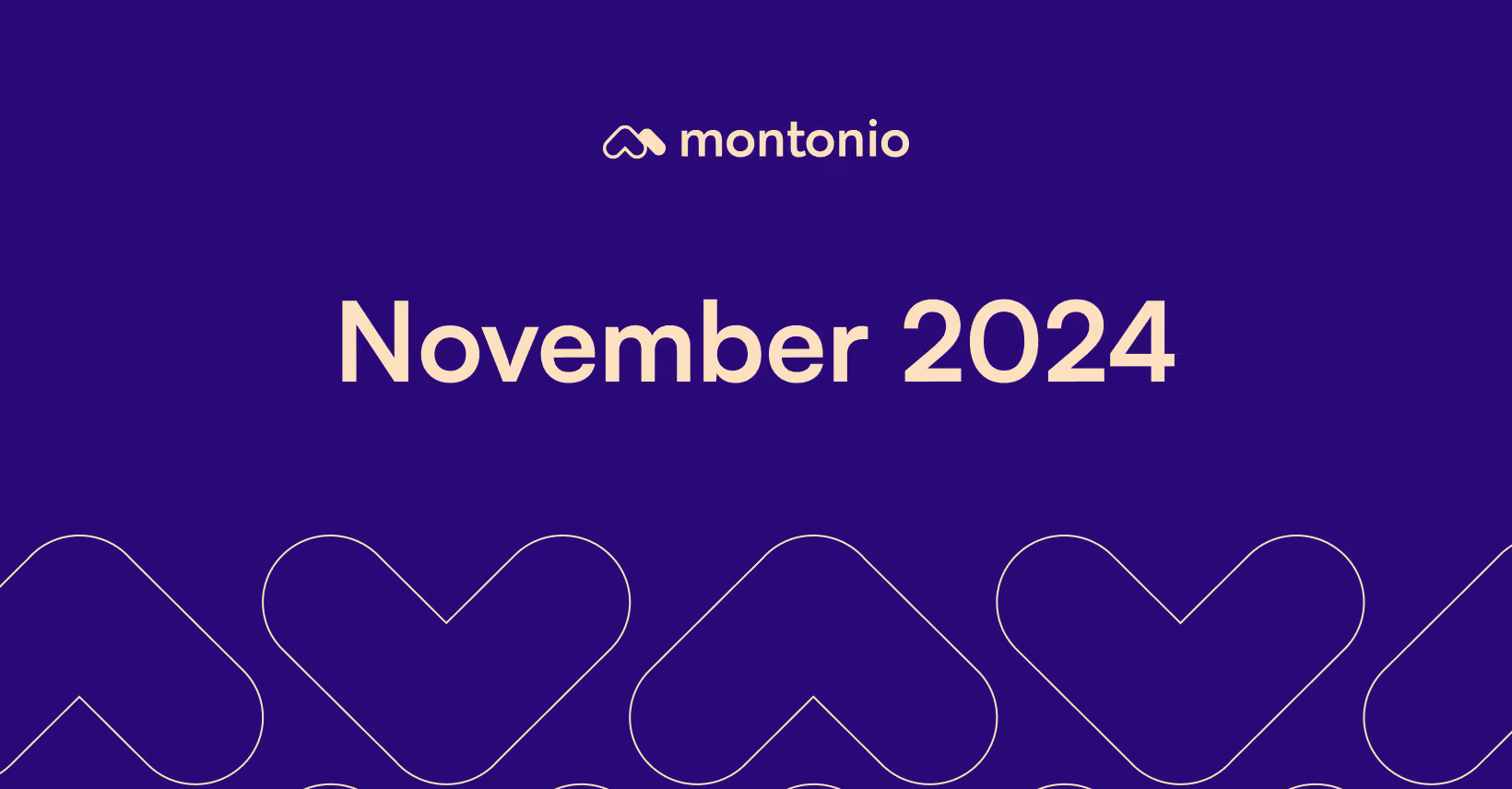 montonio

November 2024